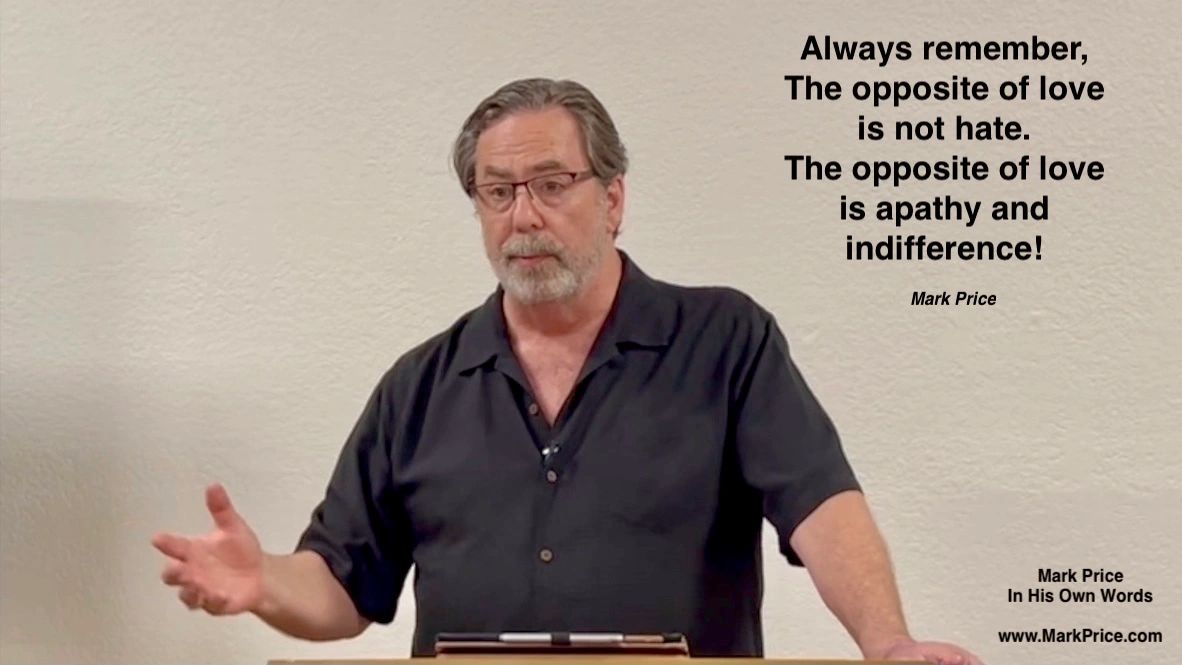 Always remember,
The opposite of love
is not hate.
The opposite of love
is apathy and
indifference!

Mark Price

Mark Price
In His Own Words

www.MarkPrice.com